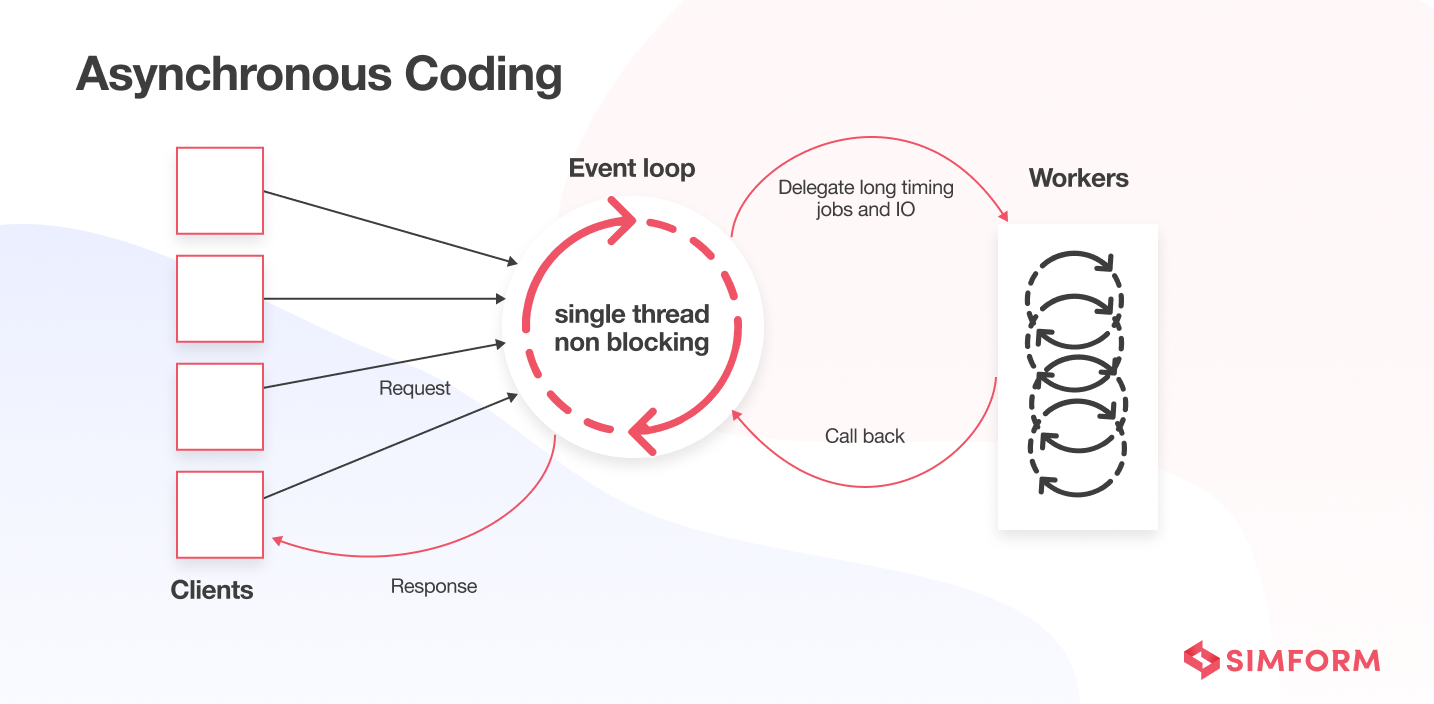 Asynchronous Coding

Event loop

Delegate long timing jobs and IO

Workers

single thread non blocking

Request

Call back

Clients

Response

SIMFORM